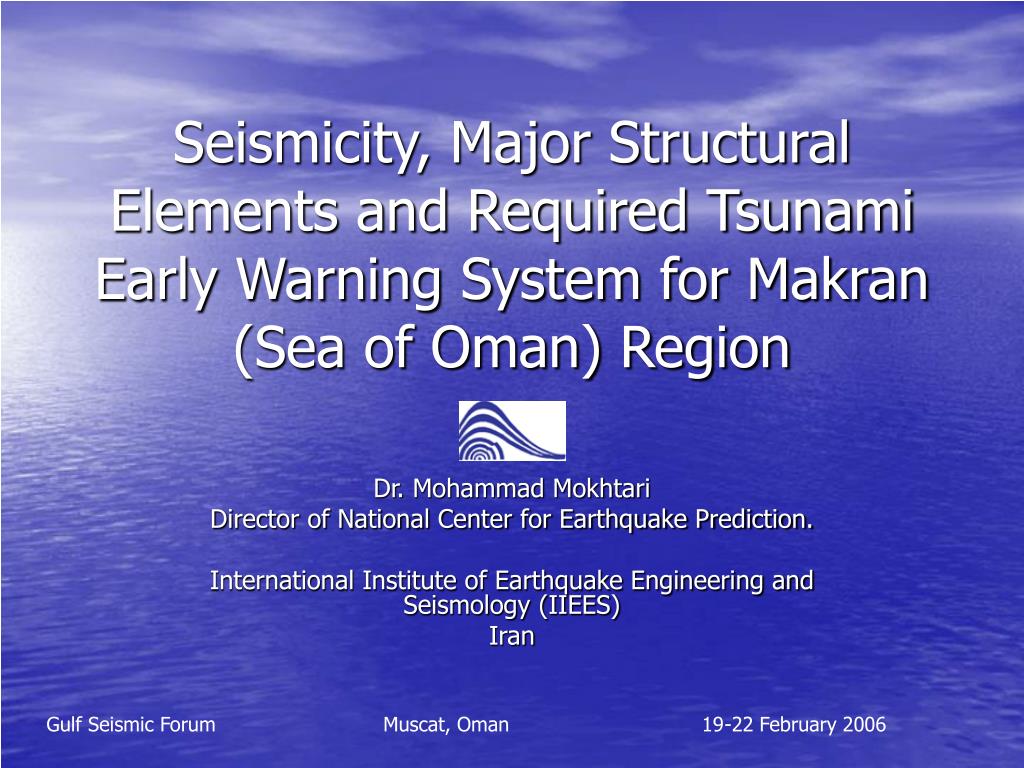 Seismicity, Major Structural Elements and Required Tsunami Early Warning System for Makran (Sea of Oman) Region

Dr. Mohammad Mokhtari
Director of National Center for Earthquake Prediction.

International Institute of Earthquake Engineering and Seismology (IIEES)
Iran

Gulf Seismic Forum
Muscat, Oman
19-22 February 2006